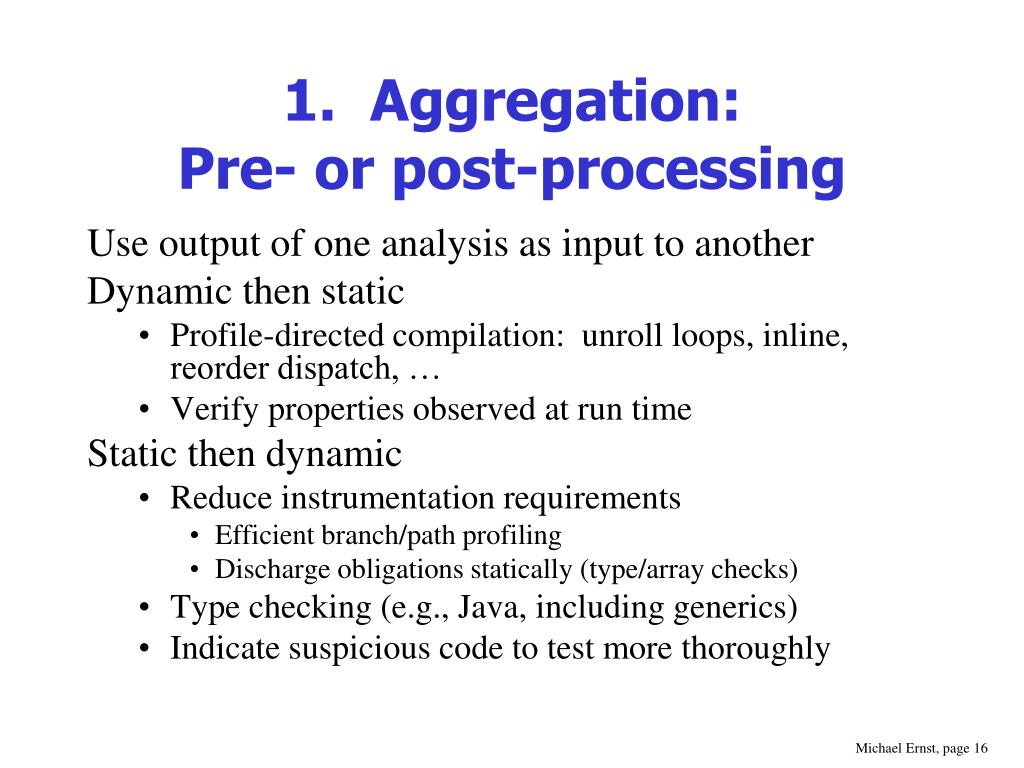 1. Aggregation:
Pre- or post-processing

Use output of one analysis as input to another

Dynamic then static

• Profile-directed compilation: unroll loops, inline, reorder dispatch, …
• Verify properties observed at run time

Static then dynamic

• Reduce instrumentation requirements
  • Efficient branch/path profiling
  • Discharge obligations statically (type/array checks)
• Type checking (e.g., Java, including generics)
• Indicate suspicious code to test more thoroughly

Michael Ernst, page 16